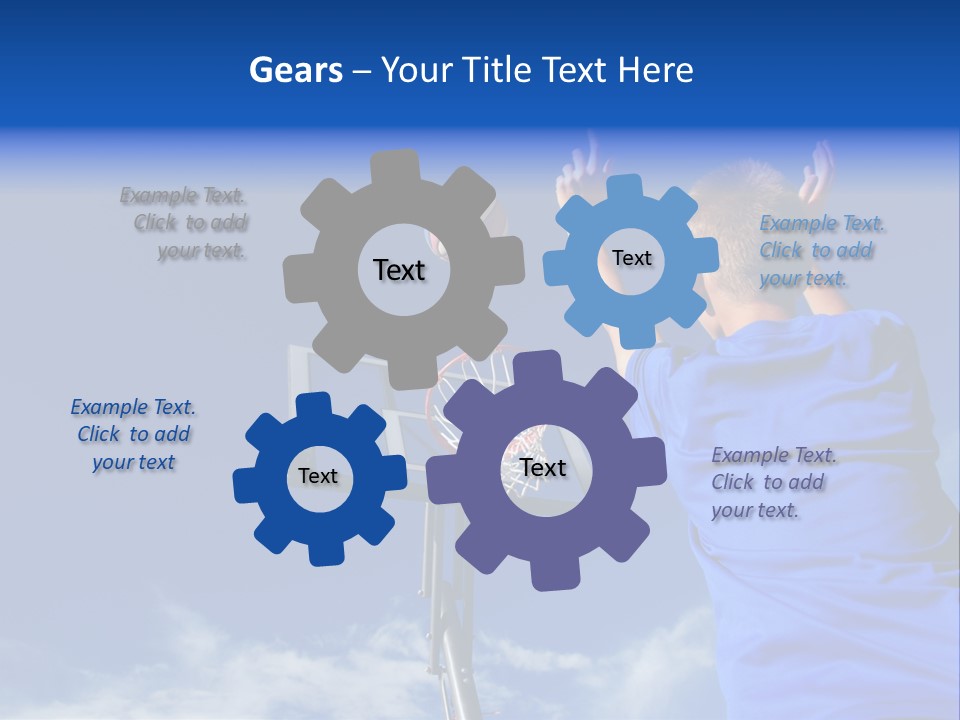 Gears – Your Title Text Here

Example Text. Click to add your text.

Text

Text

Example Text. Click to add your text.

Example Text. Click to add your text

Text

Text

Example Text. Click to add your text.